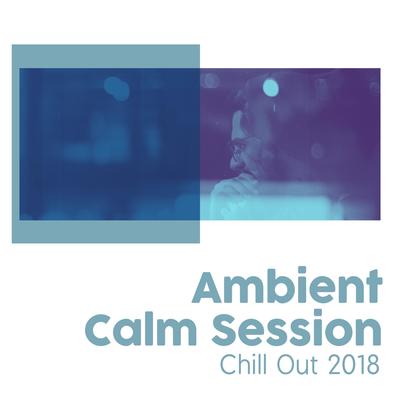 Ambient
Calm Session
Chill Out 2018